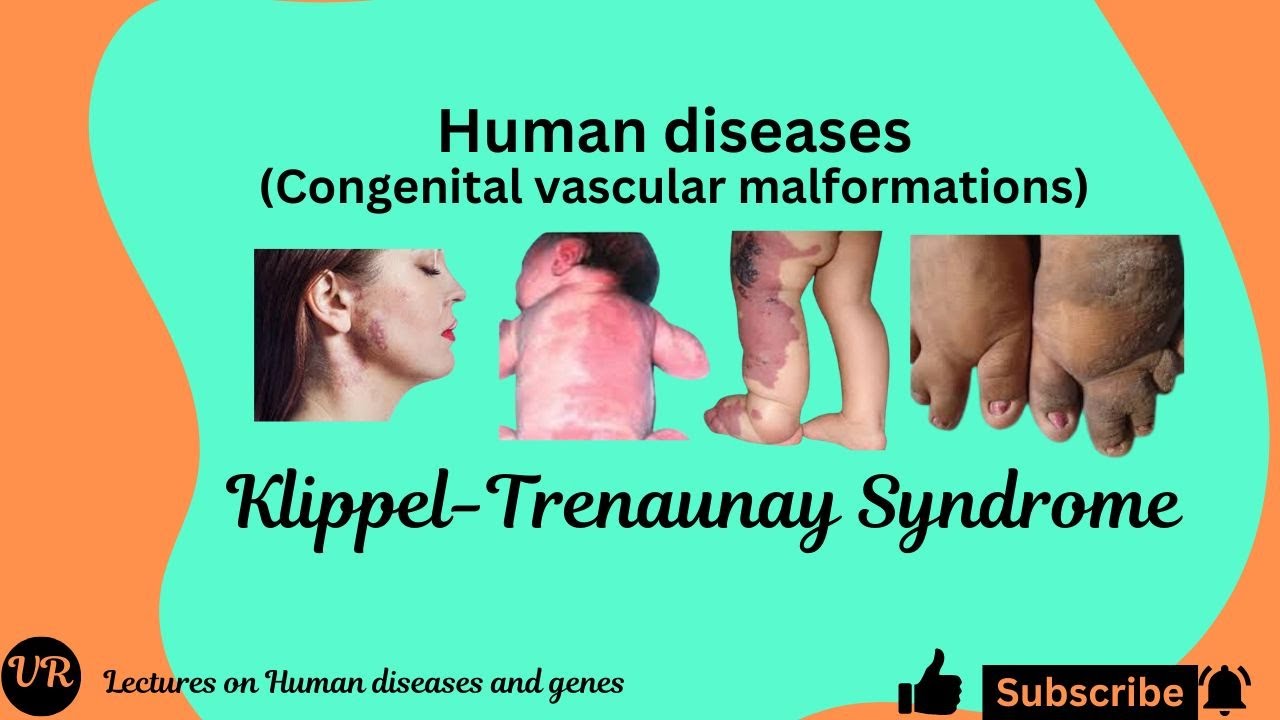 Human diseases
(Congenital vascular malformations)

Klippel-Trenaunay Syndrome

VR

Lectures on Human diseases and genes

Subscribe